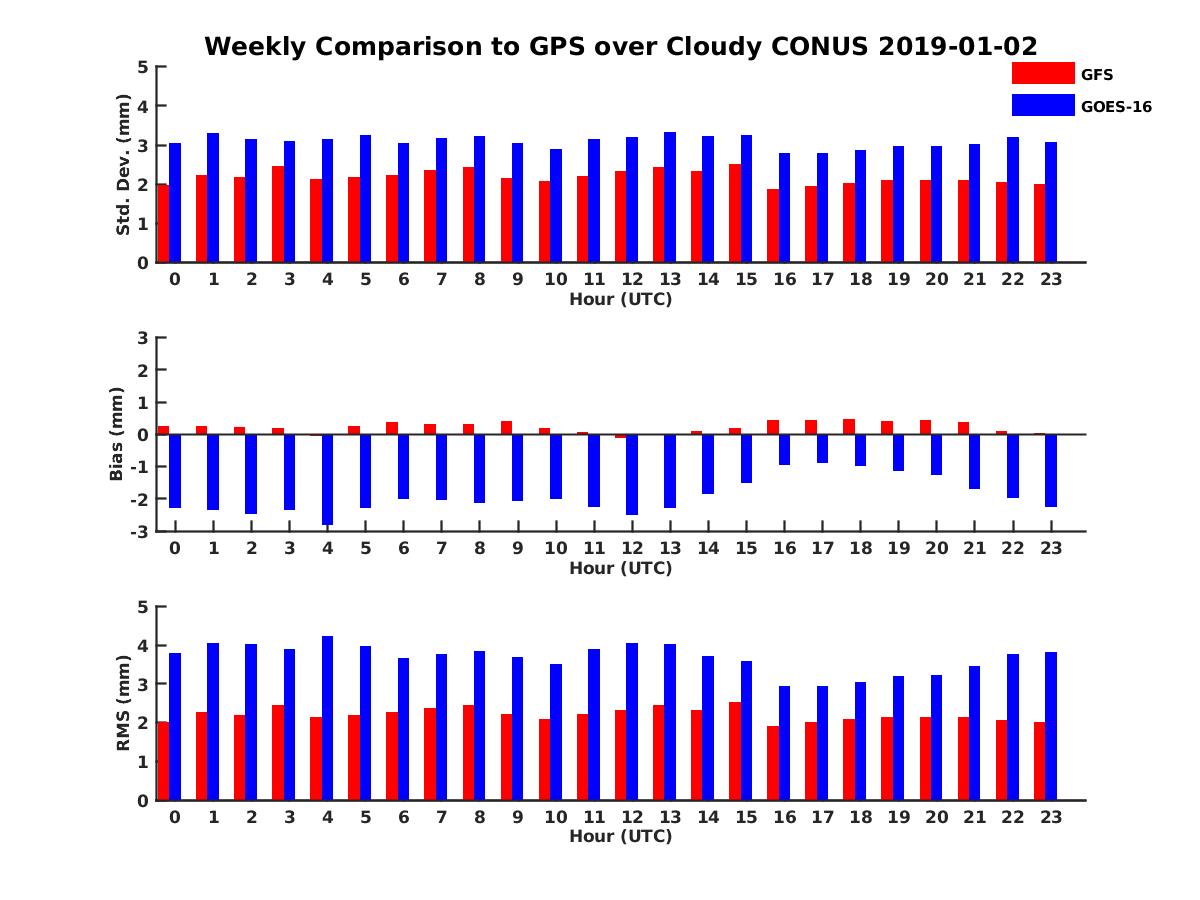 Weekly Comparison to GPS over Cloudy CONUS 2019-01-02

GFS
GOES-16

Std. Dev. (mm)
5
4
3
2
1
0
0 1 2 3 4 5 6 7 8 9 10 11 12 13 14 15 16 17 18 19 20 21 22 23
Hour (UTC)

Bias (mm)
3
2
1
0
-1
-2
-3
0 1 2 3 4 5 6 7 8 9 10 11 12 13 14 15 16 17 18 19 20 21 22 23
Hour (UTC)

RMS (mm)
5
4
3
2
1
0
0 1 2 3 4 5 6 7 8 9 10 11 12 13 14 15 16 17 18 19 20 21 22 23
Hour (UTC)